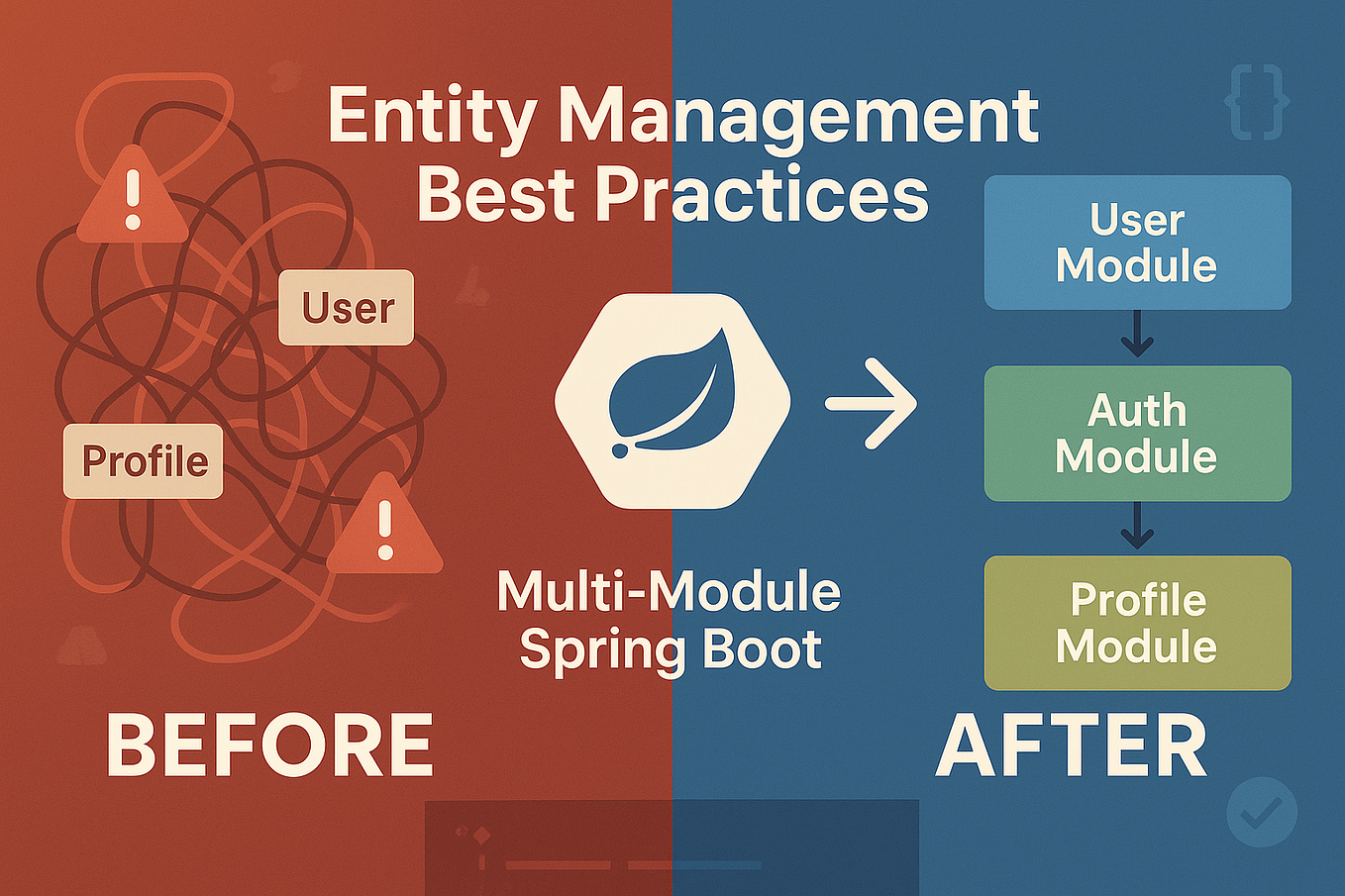 Entity Management
Best Practices

User

Profile

Multi-Module
Spring Boot

User
Module

Auth
Module

Profile
Module

BEFORE

AFTER